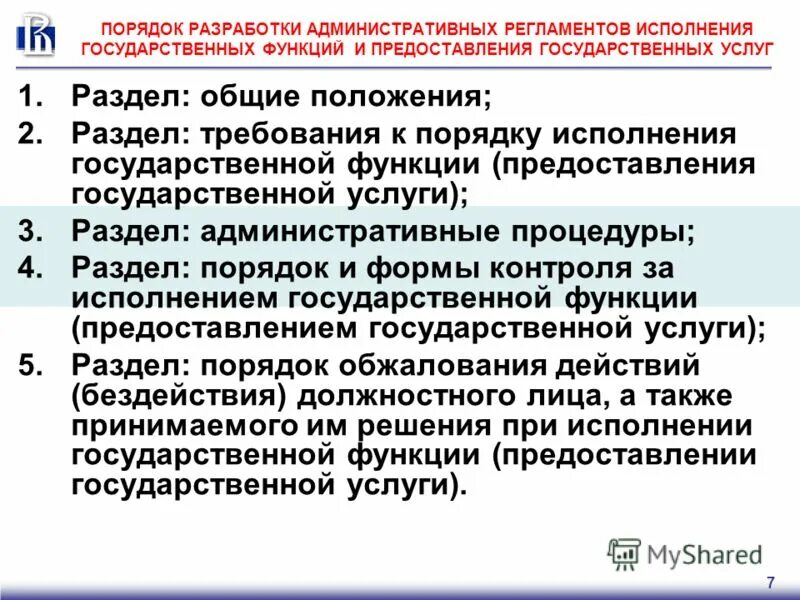 ПОРЯДОК РАЗРАБОТКИ АДМИНИСТРАТИВНЫХ РЕГЛАМЕНТОВ ИСПОЛНЕНИЯ ГОСУДАРСТВЕННЫХ ФУНКЦИЙ И ПРЕДОСТАВЛЕНИЯ ГОСУДАРСТВЕННЫХ УСЛУГ

1. Раздел: общие положения;
2. Раздел: требования к порядку исполнения государственной функции (предоставления государственной услуги);
3. Раздел: административные процедуры;
4. Раздел: порядок и формы контроля за исполнением государственной функции (предоставлением государственной услуги);
5. Раздел: порядок обжалования действий (бездействия) должностного лица, а также принимаемого им решения при исполнении государственной функции (предоставлении государственной услуги).

MyShared

7